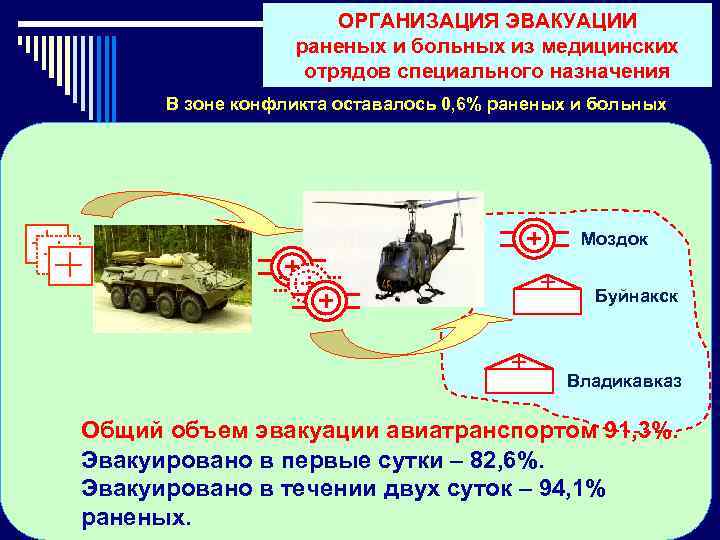 ОРГАНИЗАЦИЯ ЭВАКУАЦИИ раненых и больных из медицинских отрядов специального назначения

В зоне конфликта оставалось 0,6% раненых и больных

Моздок

Буйнакск

Владикавказ

Общий объем эвакуации авиатранспортом 91,3%.
Эвакуировано в первые сутки – 82,6%.
Эвакуировано в течении двух суток – 94,1% раненых.